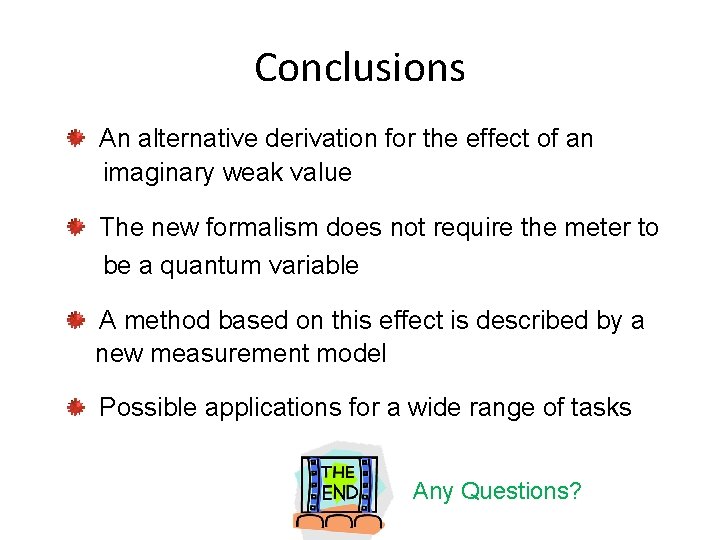 Conclusions

An alternative derivation for the effect of an imaginary weak value

The new formalism does not require the meter to be a quantum variable

A method based on this effect is described by a new measurement model

Possible applications for a wide range of tasks

THE END

Any Questions?